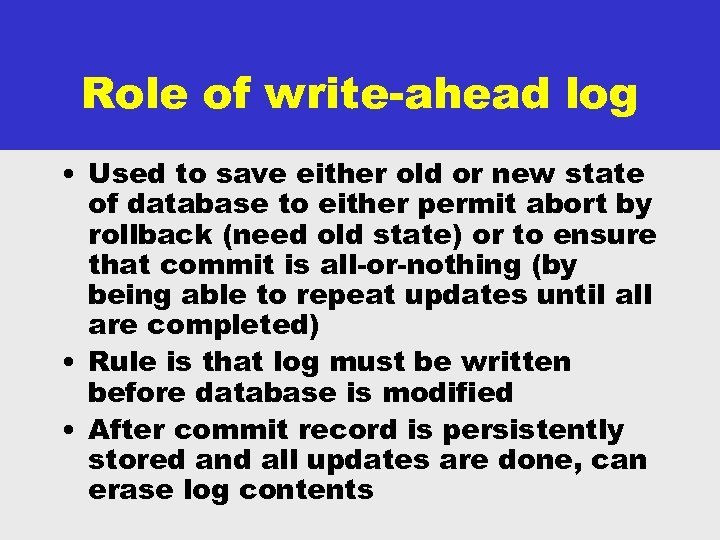 Role of write-ahead log

• Used to save either old or new state of database to either permit abort by rollback (need old state) or to ensure that commit is all-or-nothing (by being able to repeat updates until all are completed)
• Rule is that log must be written before database is modified
• After commit record is persistently stored and all updates are done, can erase log contents